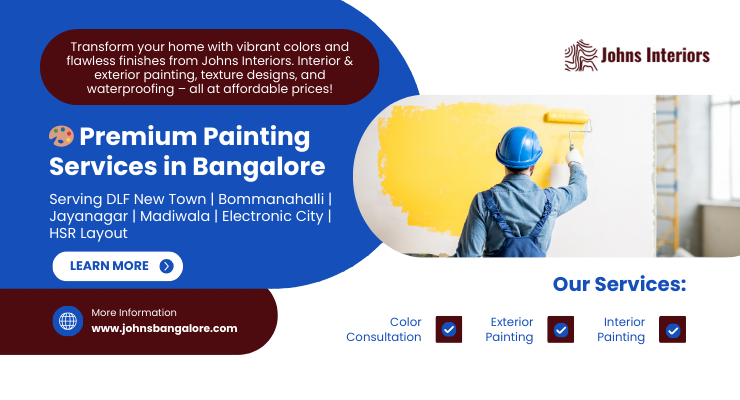 Transform your home with vibrant colors and flawless finishes from Johns Interiors. Interior & exterior painting, texture designs, and waterproofing – all at affordable prices!

Johns Interiors

🎨 Premium Painting Services in Bangalore

Serving DLF New Town | Bommanahalli | Jayanagar | Madiwala | Electronic City | HSR Layout

LEARN MORE

More Information
www.johnsbangalore.com

Our Services:

Color Consultation

Exterior Painting

Interior Painting